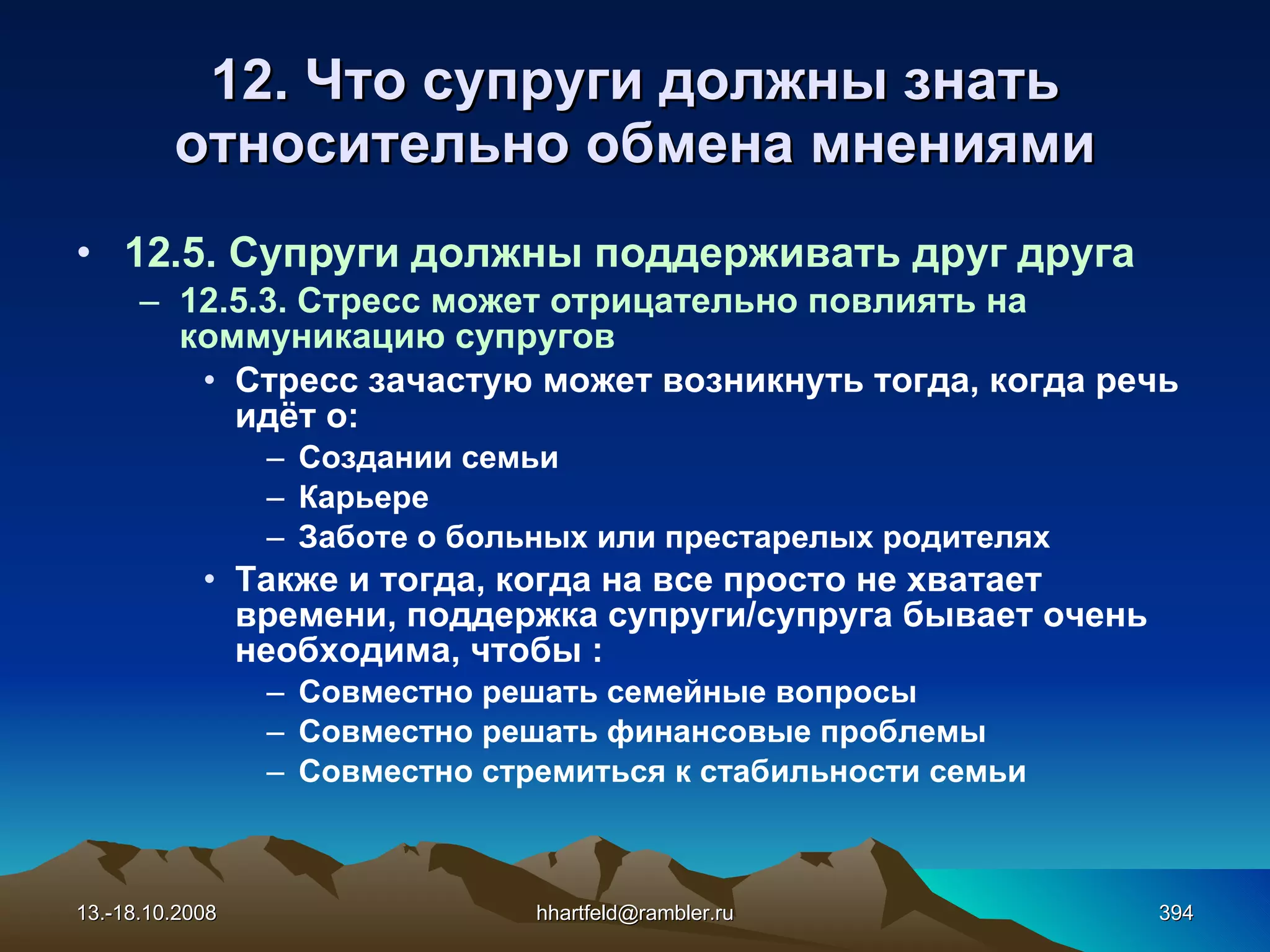 12. Что супруги должны знать относительно обмена мнениями

• 12.5. Супруги должны поддерживать друг друга
– 12.5.3. Стресс может отрицательно повлиять на коммуникацию супругов
• Стресс зачастую может возникнуть тогда, когда речь идёт о:
– Создании семьи
– Карьере
– Заботе о больных или престарелых родителях
• Также и тогда, когда на все просто не хватает времени, поддержка супруги/супруга бывает очень необходима, чтобы :
– Совместно решать семейные вопросы
– Совместно решать финансовые проблемы
– Совместно стремиться к стабильности семьи

13.-18.10.2008
hhartfeld@rambler.ru
394